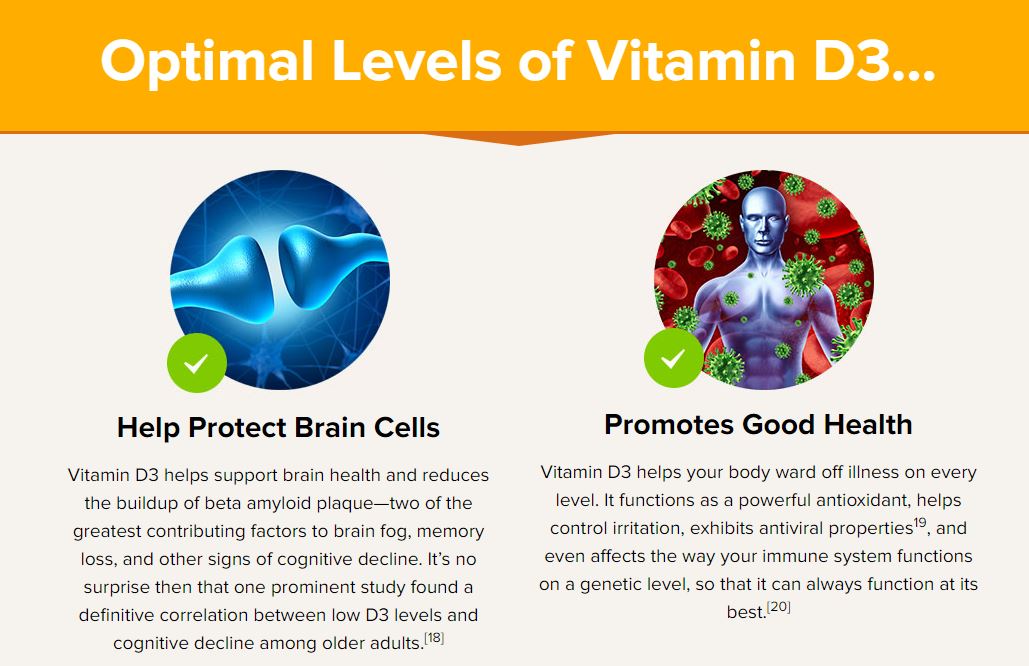 Optimal Levels of Vitamin D3...

Help Protect Brain Cells

Vitamin D3 helps support brain health and reduces the buildup of beta amyloid plaque—two of the greatest contributing factors to brain fog, memory loss, and other signs of cognitive decline. It's no surprise then that one prominent study found a definitive correlation between low D3 levels and cognitive decline among older adults.$^{[18]}$

Promotes Good Health

Vitamin D3 helps your body ward off illness on every level. It functions as a powerful antioxidant, helps control irritation, exhibits antiviral properties$^{19}$, and even affects the way your immune system functions on a genetic level, so that it can always function at its best.$^{[20]}$